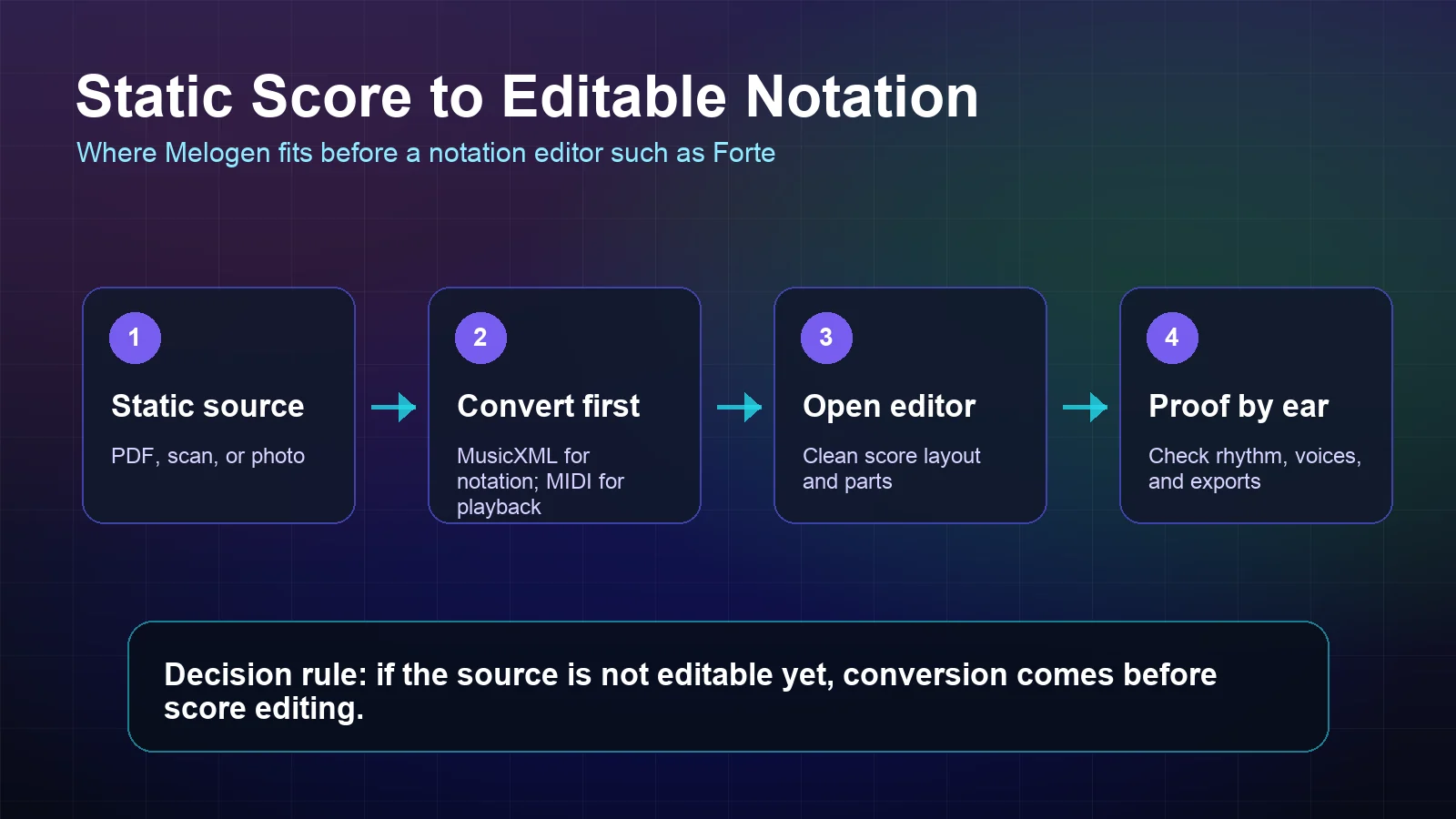 Static Score to Editable Notation

Where Melogen fits before a notation editor such as Forte

1

Static source

PDF, scan, or photo

2

Convert first

MusicXML for notation; MIDI for playback

3

Open editor

Clean score layout and parts

4

Proof by ear

Check rhythm, voices, and exports

Decision rule: if the source is not editable yet, conversion comes before score editing.